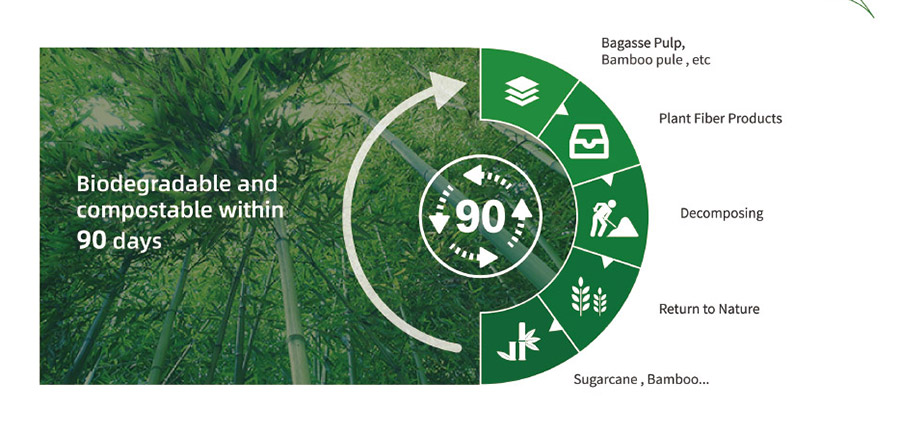 Biodegradable and compostable within 90 days

90

Bagasse Pulp, Bamboo pule , etc

Plant Fiber Products

Decomposing

Return to Nature

Sugarcane , Bamboo...